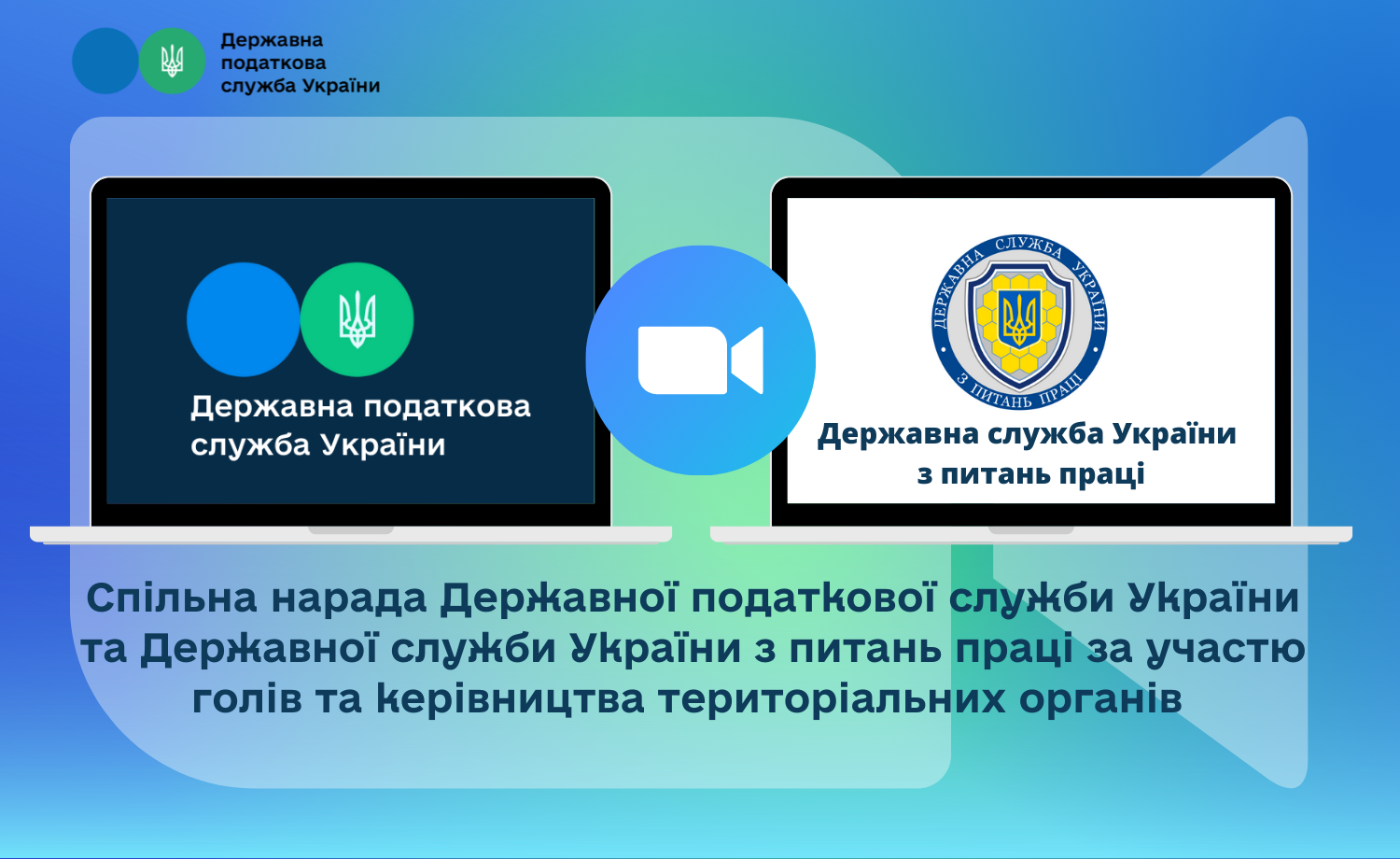 Державна податкова служба України

Державна податкова служба України

ДЕРЖАВНА СЛУЖБА УКРАЇНИ З ПИТАНЬ ПРАЦІ

Державна служба України з питань праці

Спільна нарада Державної податкової служби України та Державної служби України з питань праці за участю голів та керівництва територіальних органів